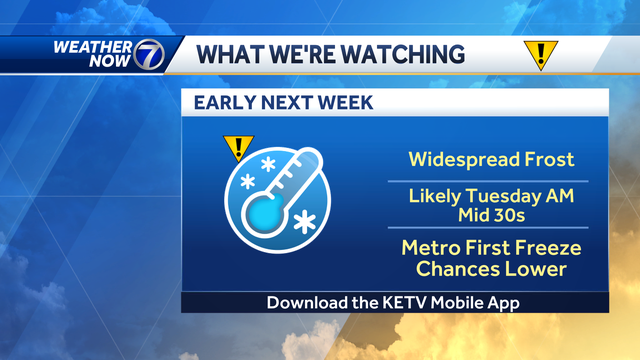 WEATHER NOW 7

WHAT WE'RE WATCHING

!

EARLY NEXT WEEK

!

Widespread Frost

Likely Tuesday AM
Mid 30s

Metro First Freeze
Chances Lower

Download the KETV Mobile App